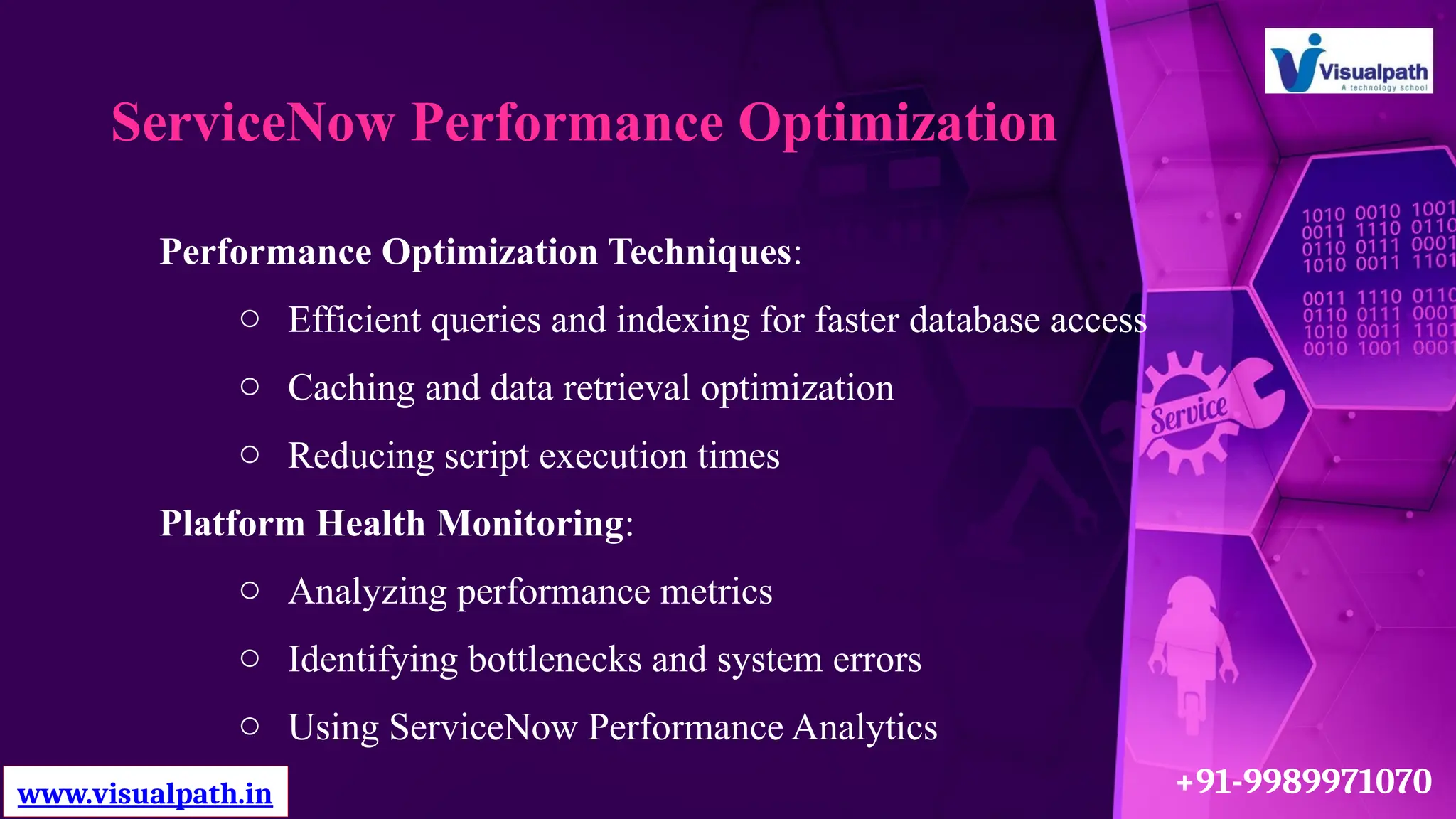 Visualpath
A technology school

ServiceNow Performance Optimization

Performance Optimization Techniques:
○ Efficient queries and indexing for faster database access
○ Caching and data retrieval optimization
○ Reducing script execution times

Platform Health Monitoring:
○ Analyzing performance metrics
○ Identifying bottlenecks and system errors
○ Using ServiceNow Performance Analytics

1010 0010 1001
0011 1110 0110
0110 0111 0001
1010 0011 1101
0011 1110 0110
0110 0111 0001
1010 0011 1101
0010 1001 0001

Service

www.visualpath.in

+91-9989971070